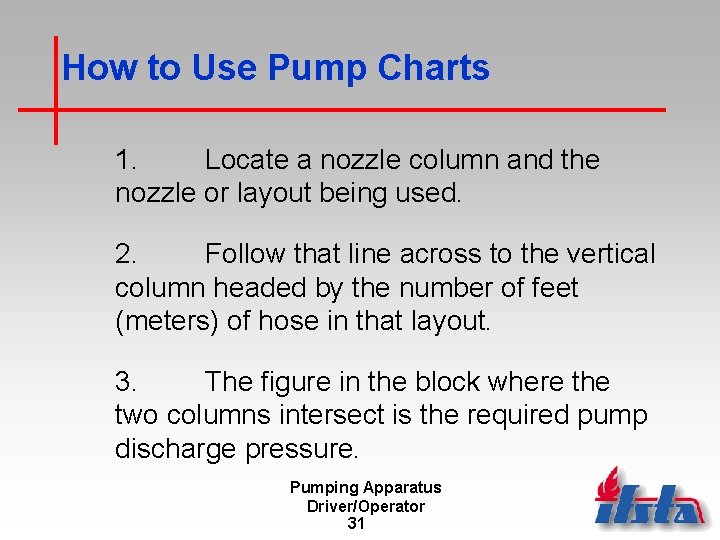 How to Use Pump Charts

1. Locate a nozzle column and the nozzle or layout being used.

2. Follow that line across to the vertical column headed by the number of feet (meters) of hose in that layout.

3. The figure in the block where the two columns intersect is the required pump discharge pressure.

Pumping Apparatus
Driver/Operator
31

ifsta